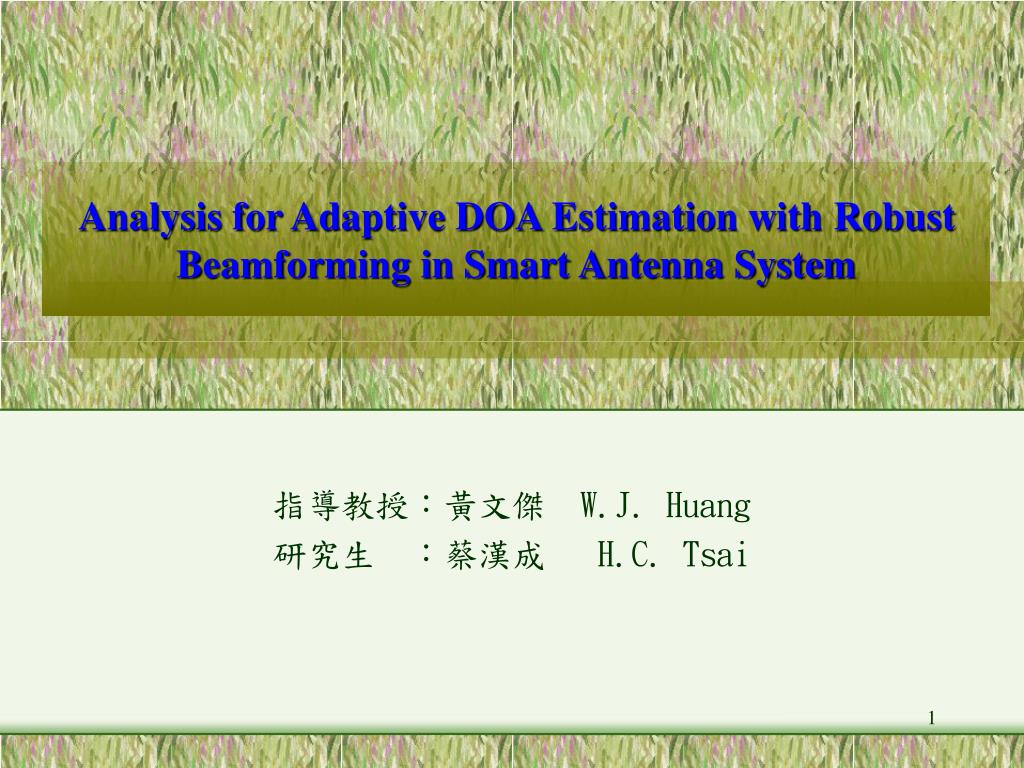 Analysis for Adaptive DOA Estimation with Robust Beamforming in Smart Antenna System

指導教授：黃文傑 W.J. Huang
研究生 ：蔡漢成 H.C. Tsai

1